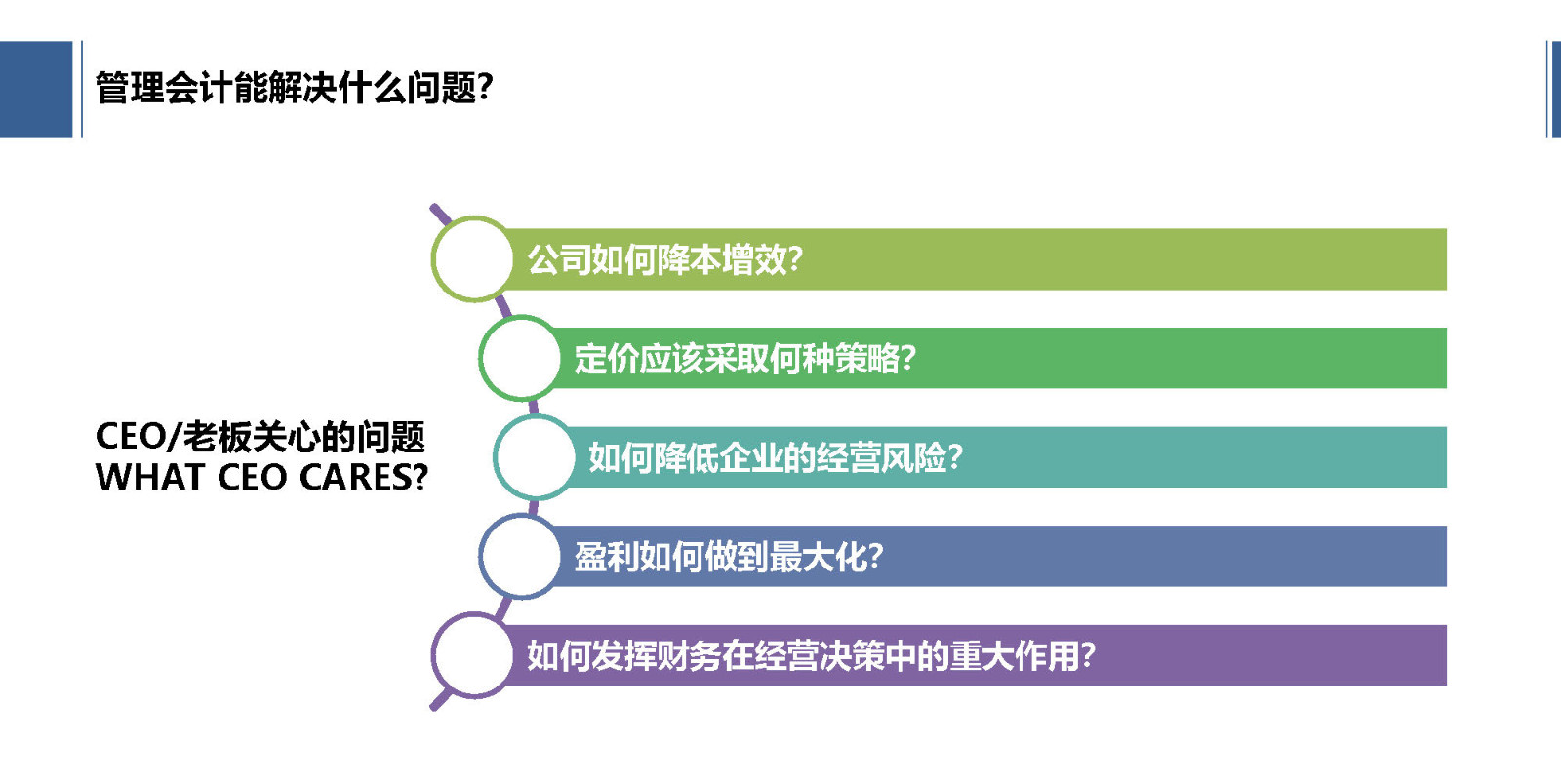 管理会计能解决什么问题?

CEO/老板关心的问题
WHAT CEO CARES?

公司如何降本增效?

定价应该采取何种策略?

如何降低企业的经营风险?

盈利如何做到最大化?

如何发挥财务在经营决策中的重大作用?